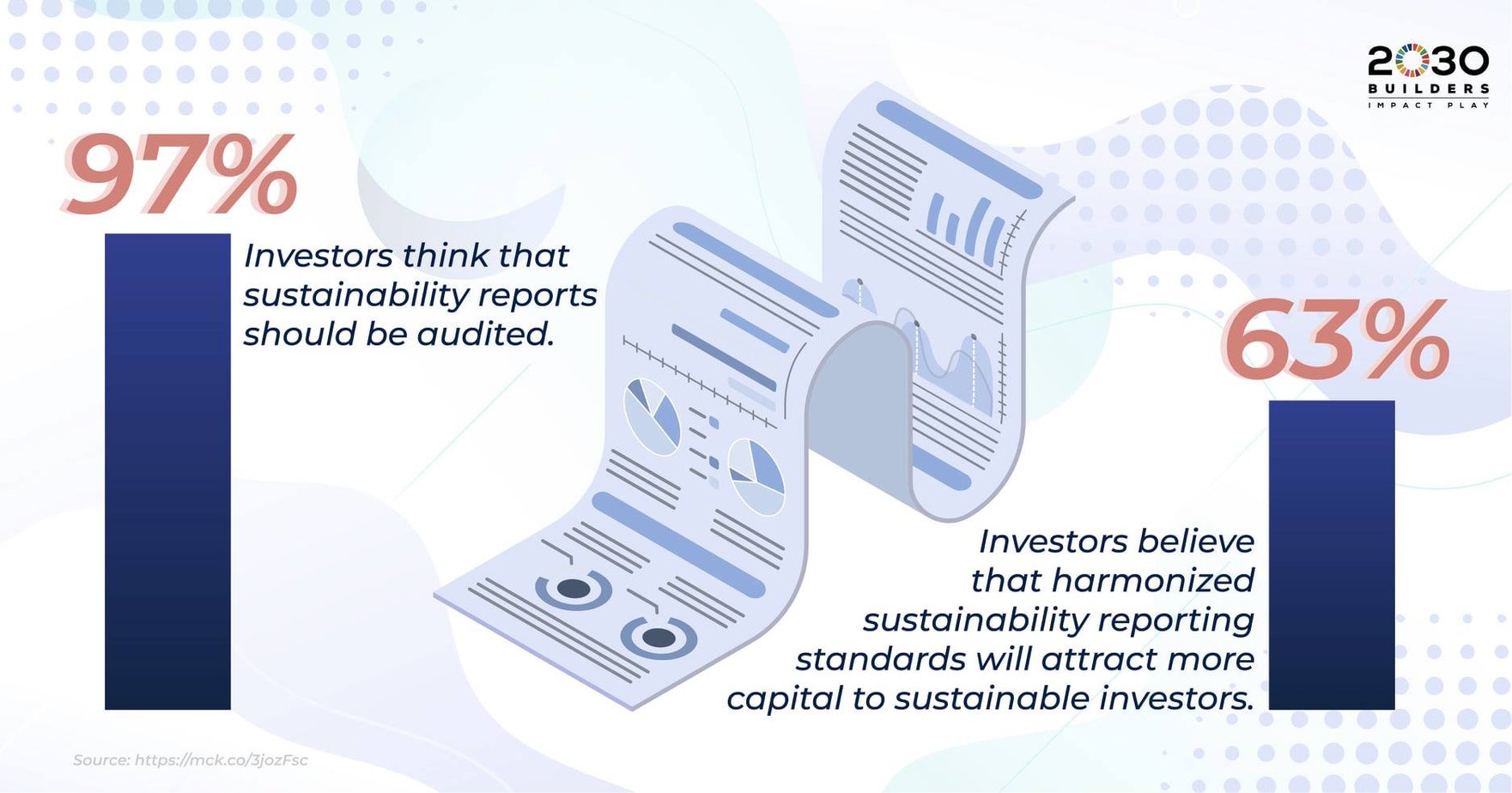 2030
BUILDERS
IMPACT PLAY

97%

Investors think that sustainability reports should be audited.

63%

Investors believe that harmonized sustainability reporting standards will attract more capital to sustainable investors.

Source: https://mck.co/3jozFsc